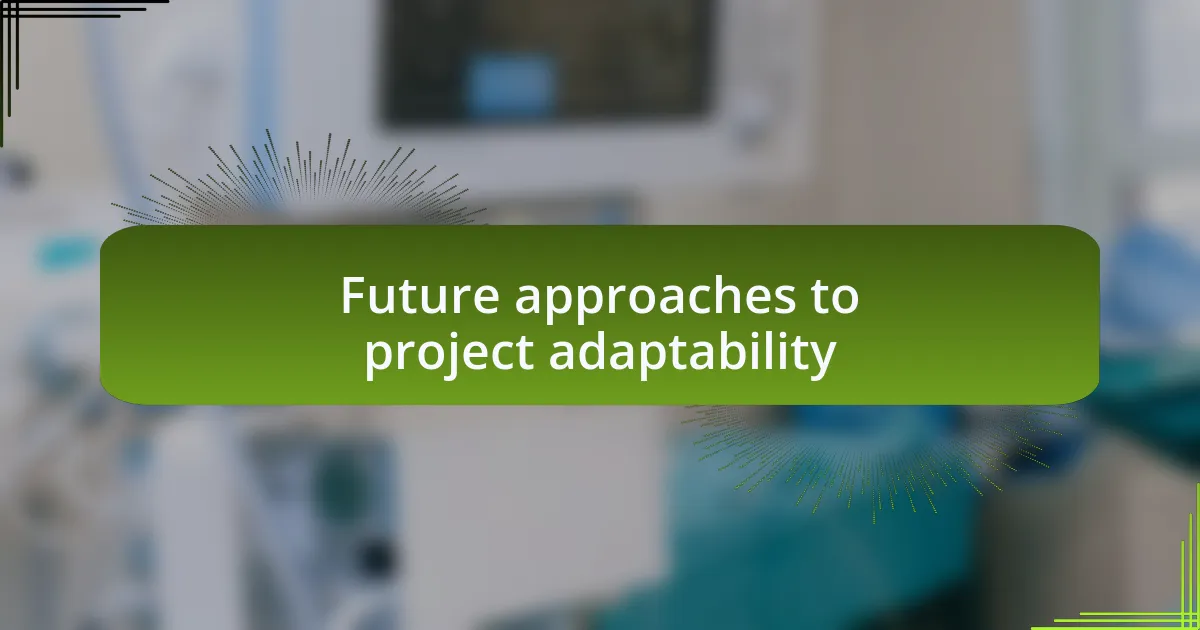 Future approaches to project adaptability